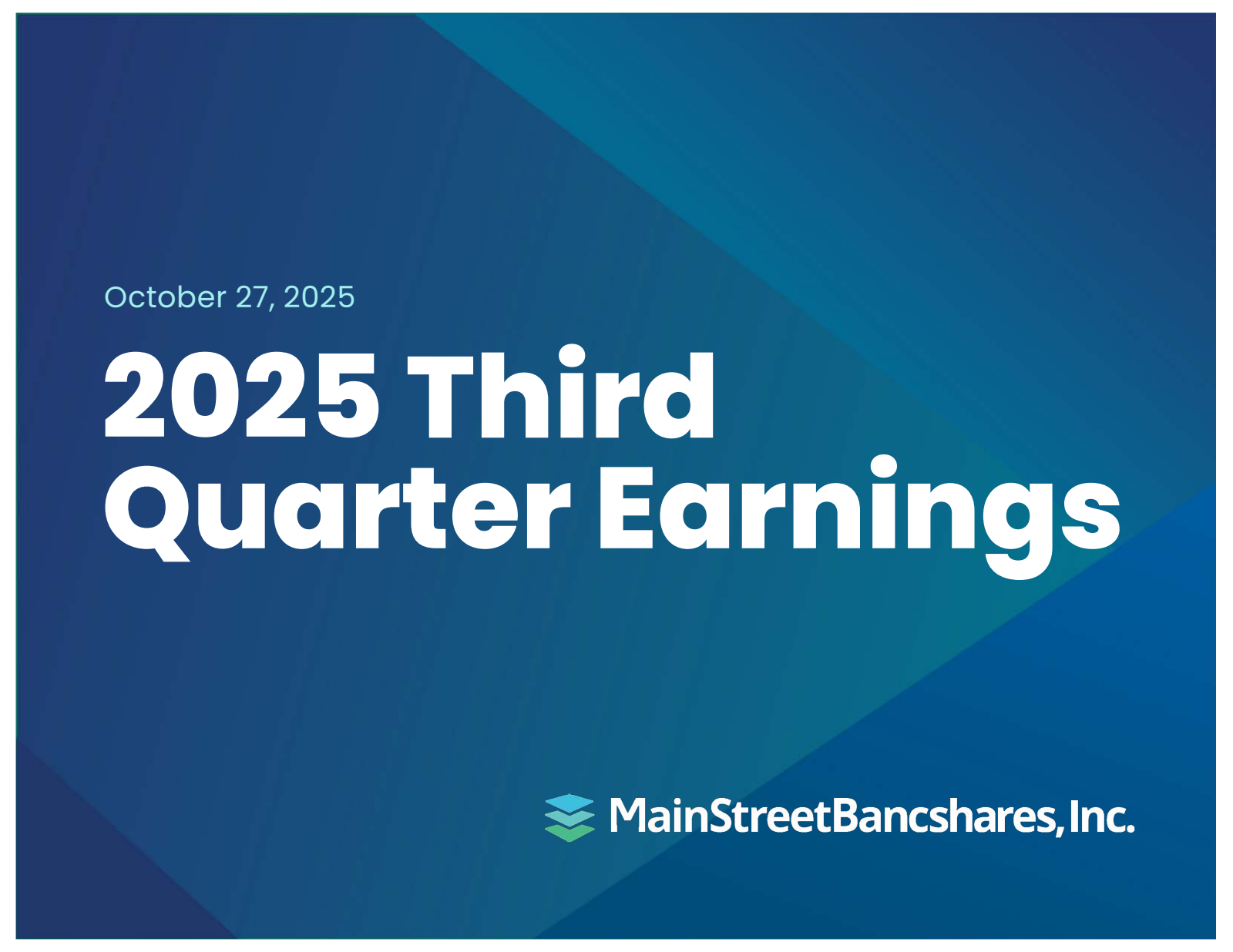 October 27, 2025

2025 Third Quarter Earnings

MainStreetBancshares, Inc.